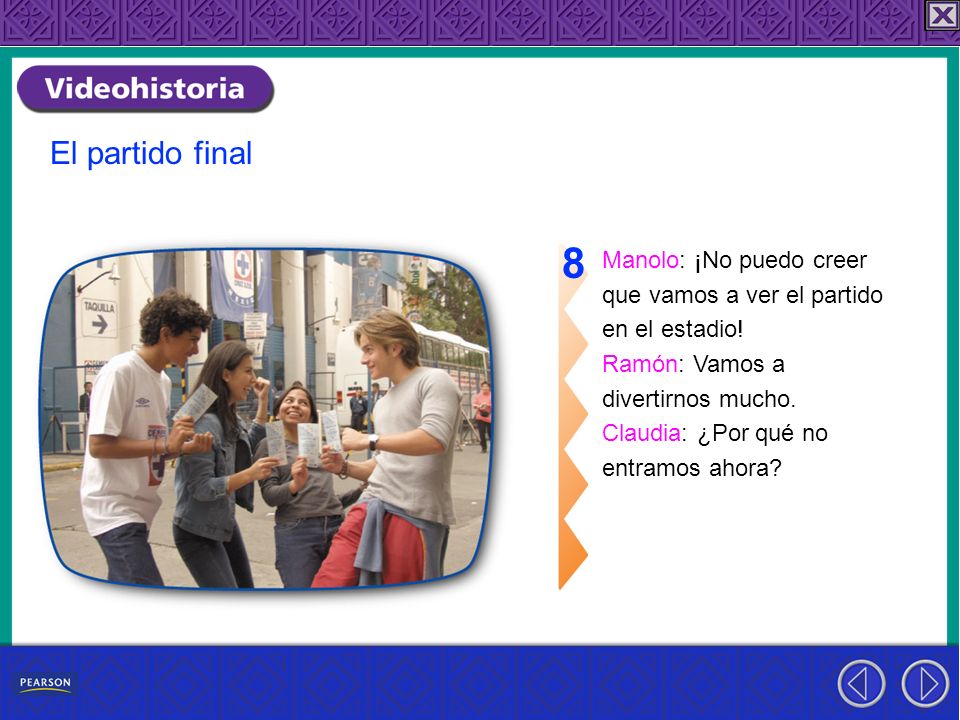 Videohistoria

El partido final

TAQUILLA

8 Manolo: ¡No puedo creer que vamos a ver el partido en el estadio!
Ramón: Vamos a divertirnos mucho.
Claudia: ¿Por qué no entramos ahora?

PEARSON